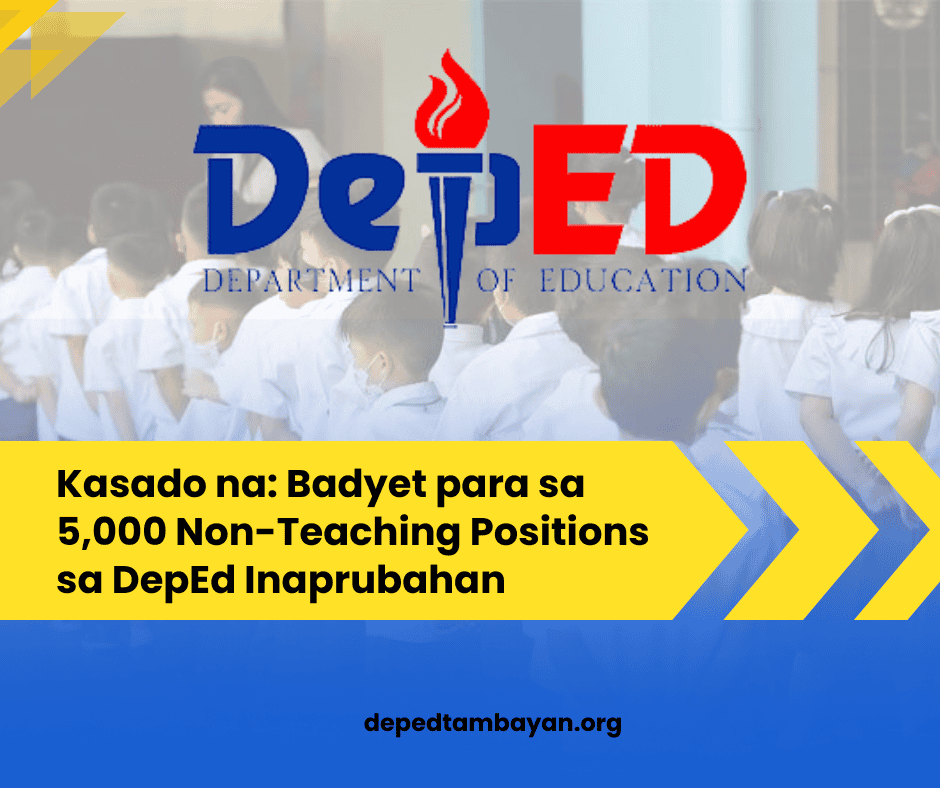 DepED
DEPARTMENT OF EDUCATION

Kasado na: Badyet para sa 5,000 Non-Teaching Positions sa DepEd Inaprubahan

depedtambayan.org